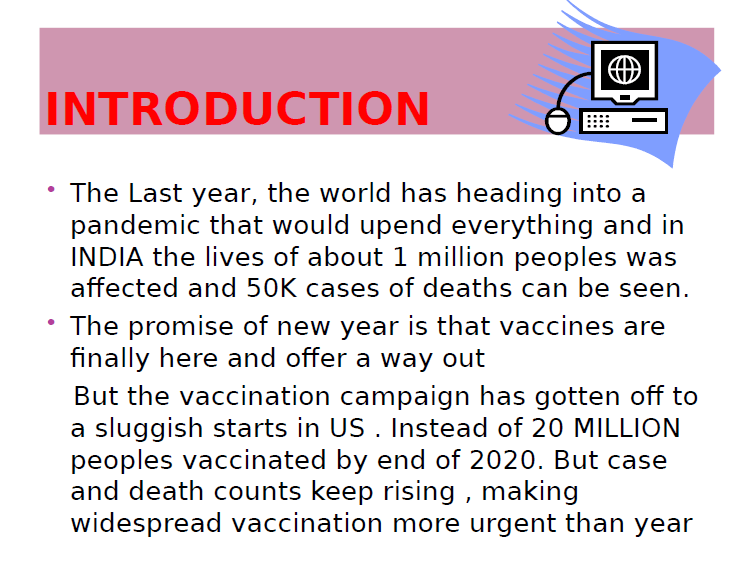 INTRODUCTION

• The Last year, the world has heading into a pandemic that would upend everything and in INDIA the lives of about 1 million peoples was affected and 50K cases of deaths can be seen.

• The promise of new year is that vaccines are finally here and offer a way out

But the vaccination campaign has gotten off to a sluggish starts in US . Instead of 20 MILLION peoples vaccinated by end of 2020. But case and death counts keep rising , making widespread vaccination more urgent than year